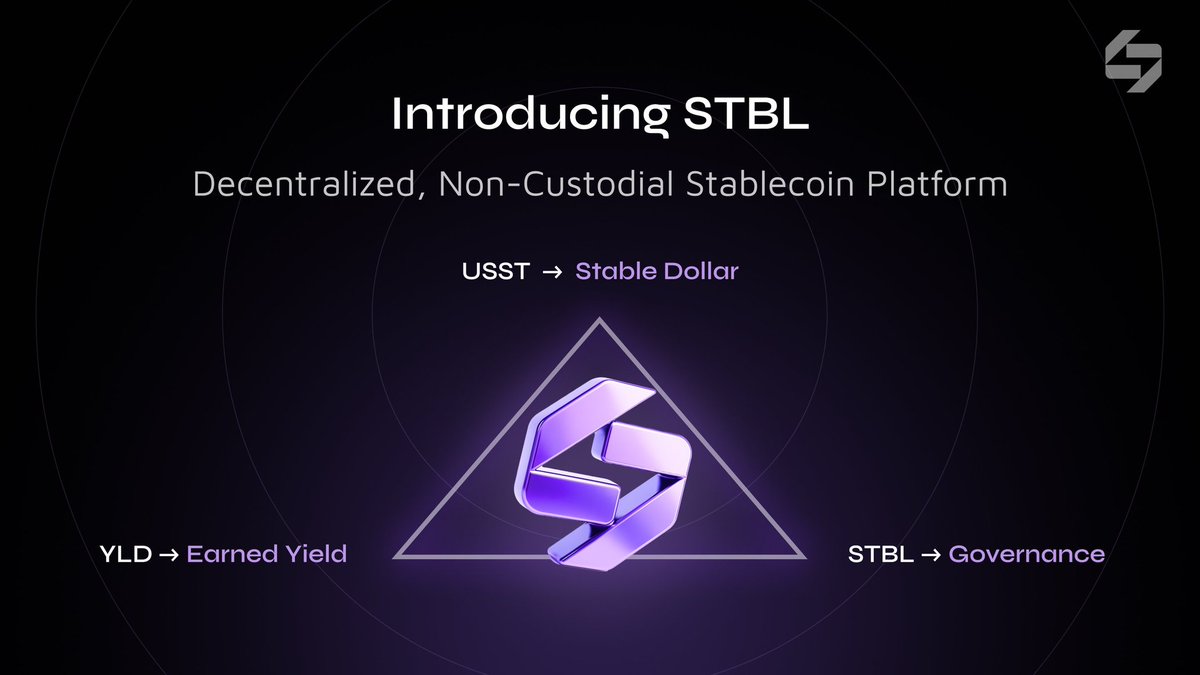 Introducing STBL

Decentralized, Non-Custodial Stablecoin Platform

USST → Stable Dollar

YLD → Earned Yield

STBL → Governance